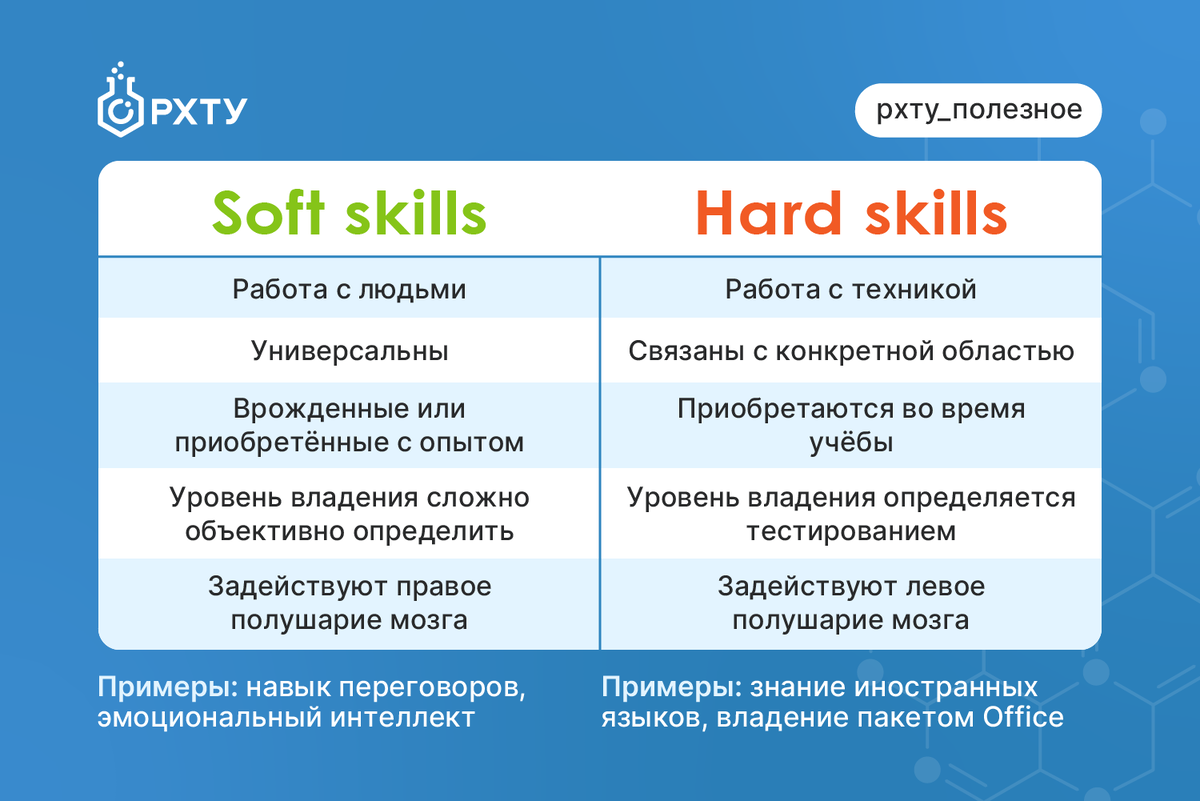 РХТУ

рхту_полезное

| Soft skills | Hard skills |
|---|---|
| Работа с людьми | Работа с техникой |
| Универсальны | Связаны с конкретной областью |
| Врожденные или приобретённые с опытом | Приобретаются во время учёбы |
| Уровень владения сложно объективно определить | Уровень владения определяется тестированием |
| Задействуют правое полушарие мозга | Задействуют левое полушарие мозга |

Примеры: навык переговоров, эмоциональный интеллект

Примеры: знание иностранных языков, владение пакетом Office